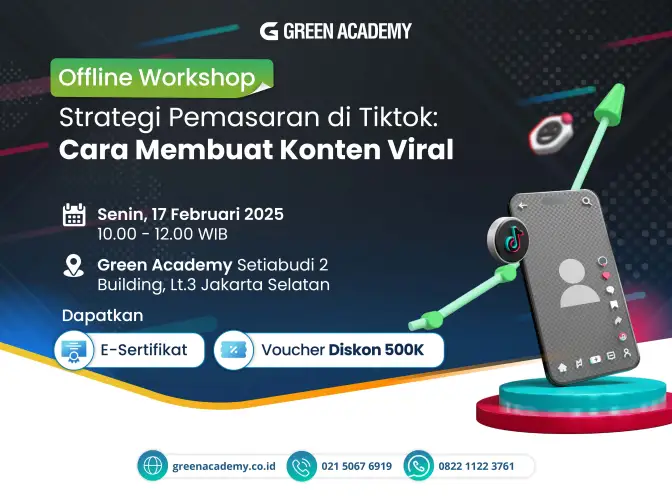 GREEN ACADEMY

Offline Workshop

Strategi Pemasaran di Tiktok: Cara Membuat Konten Viral

Senin, 17 Februari 2025
10.00 - 12.00 WIB

Green Academy Setiabudi 2 Building, Lt.3 Jakarta Selatan

Dapatkan

E-Sertifikat

Voucher Diskon 500K

greenacademy.co.id

021 5067 6919

0822 1122 3761